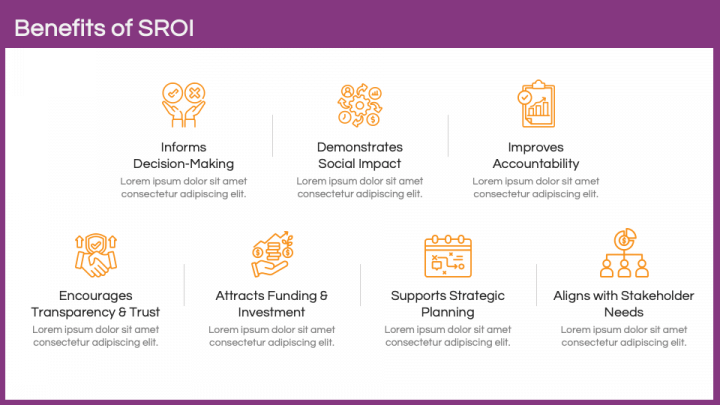 Benefits of SROI

Informs Decision-Making
Lorem ipsum dolor sit amet consectetur adipiscing elit.

Demonstrates Social Impact
Lorem ipsum dolor sit amet consectetur adipiscing elit.

Improves Accountability
Lorem ipsum dolor sit amet consectetur adipiscing elit.

Encourages Transparency & Trust
Lorem ipsum dolor sit amet consectetur adipiscing elit.

Attracts Funding & Investment
Lorem ipsum dolor sit amet consectetur adipiscing elit.

Supports Strategic Planning
Lorem ipsum dolor sit amet consectetur adipiscing elit.

Aligns with Stakeholder Needs
Lorem ipsum dolor sit amet consectetur adipiscing elit.